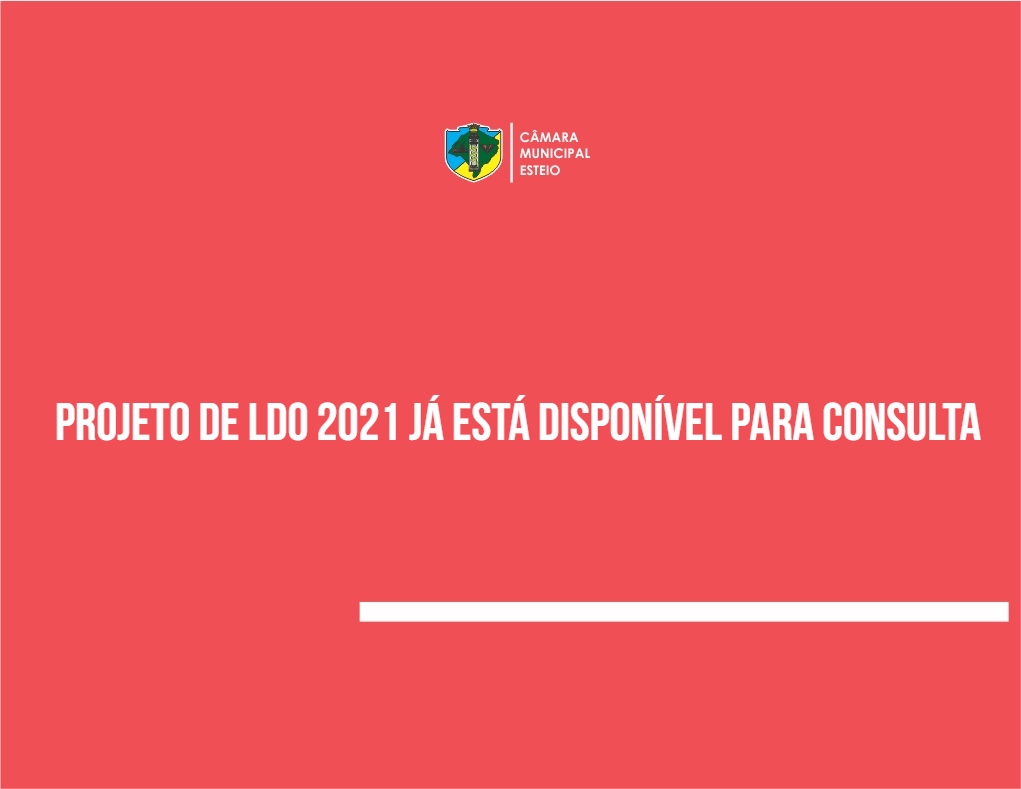 CÂMARA
MUNICIPAL
ESTEIO

PROJETO DE LDO 2021 JÁ ESTÁ DISPONÍVEL PARA CONSULTA